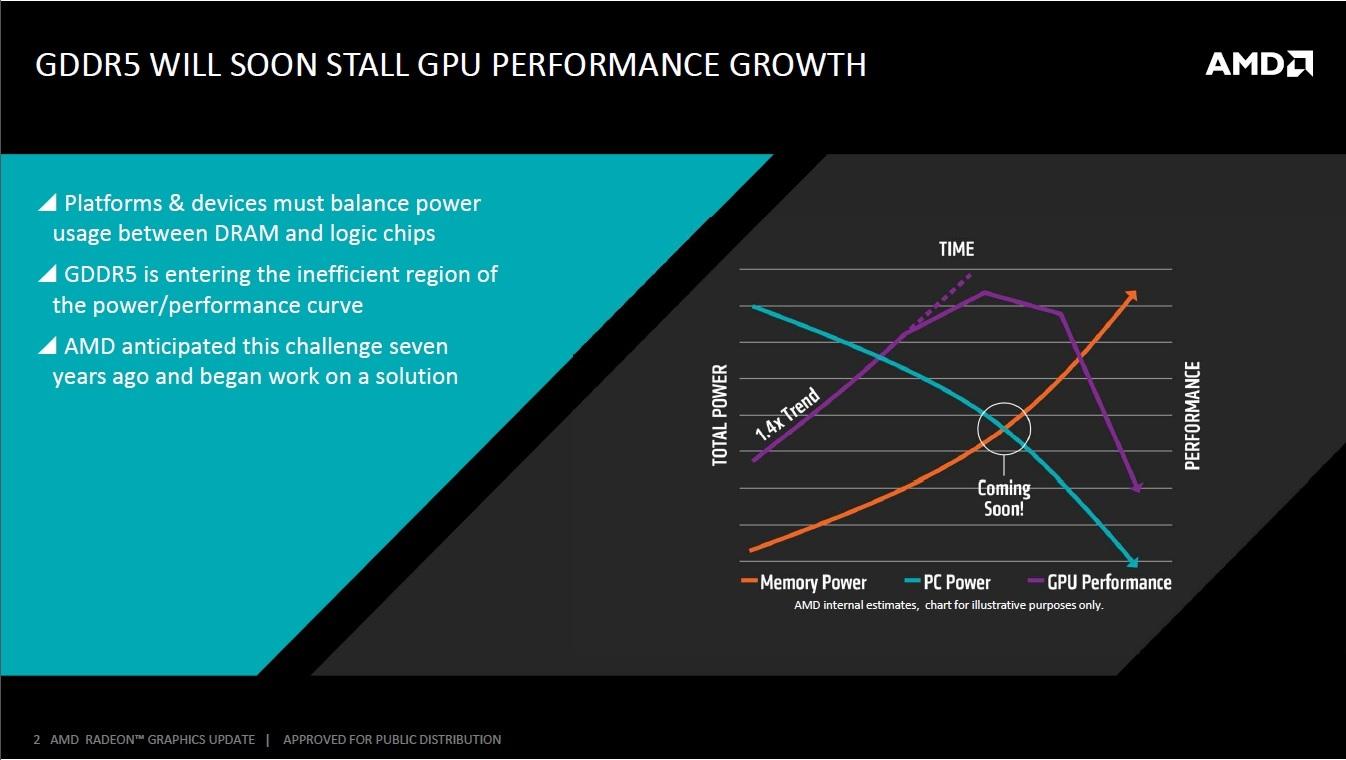 GDDR5 WILL SOON STALL GPU PERFORMANCE GROWTH

AMD

◢ Platforms & devices must balance power usage between DRAM and logic chips

◢ GDDR5 is entering the inefficient region of the power/performance curve

◢ AMD anticipated this challenge seven years ago and began work on a solution

TIME

TOTAL POWER

PERFORMANCE

1.4x Trend

Coming Soon!

Memory Power   PC Power   GPU Performance

AMD internal estimates, chart for illustrative purposes only.

2 AMD RADEON™ GRAPHICS UPDATE | APPROVED FOR PUBLIC DISTRIBUTION